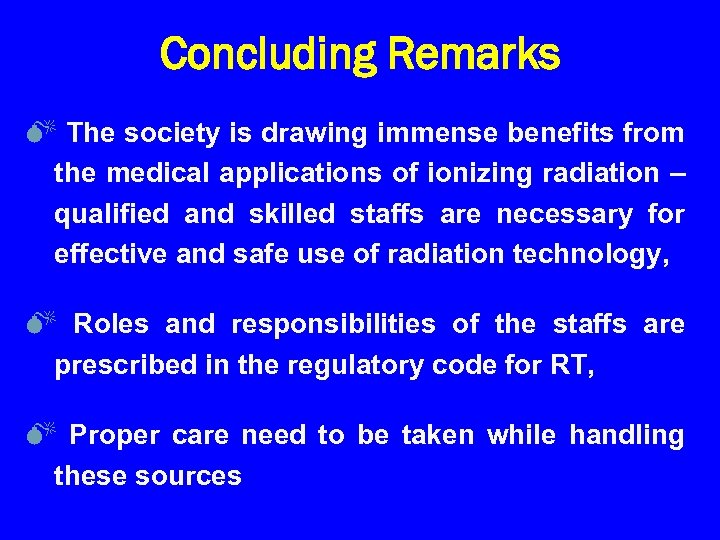 Concluding Remarks

The society is drawing immense benefits from the medical applications of ionizing radiation – qualified and skilled staffs are necessary for effective and safe use of radiation technology,

Roles and responsibilities of the staffs are prescribed in the regulatory code for RT,

Proper care need to be taken while handling these sources